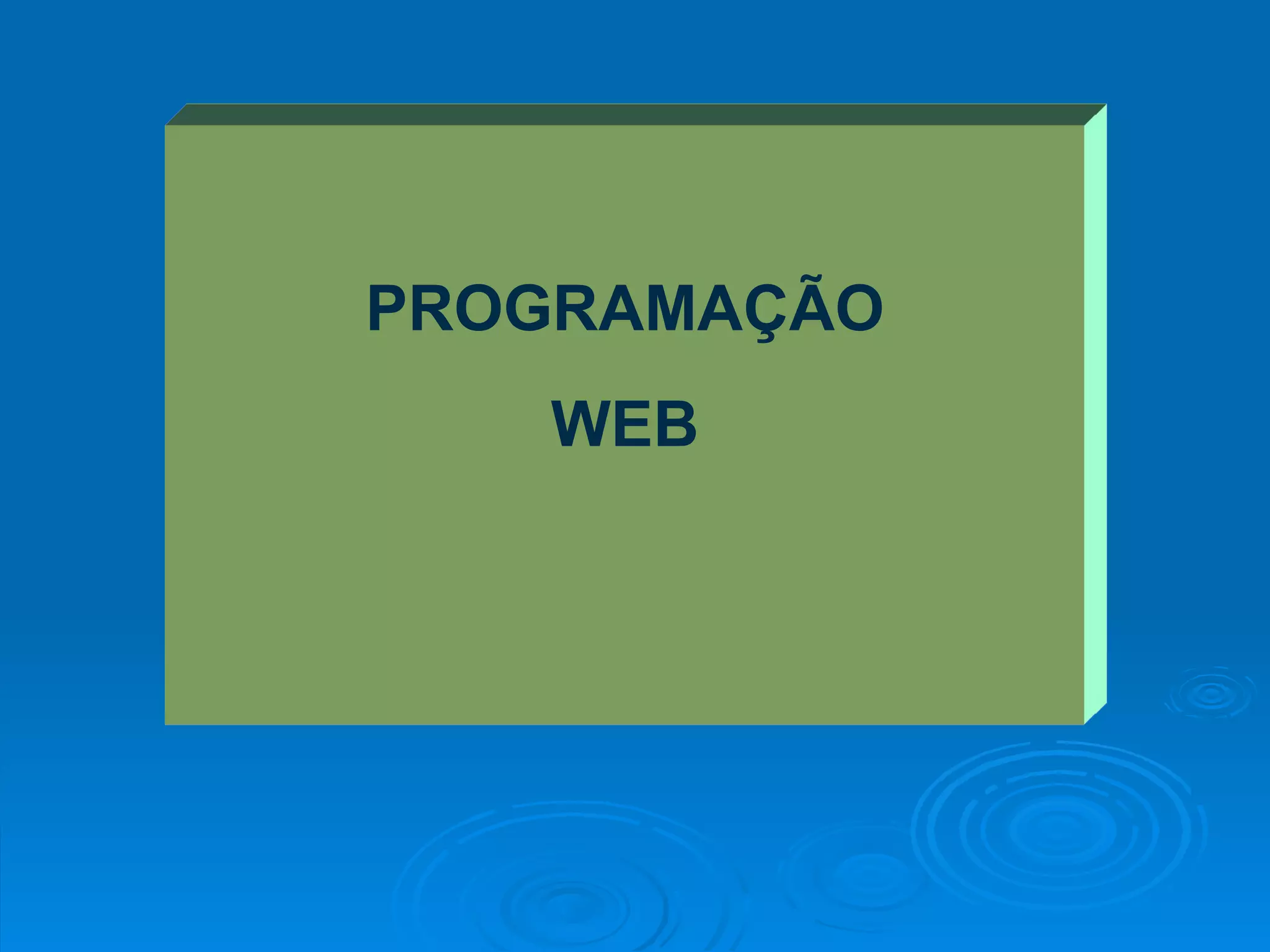 PROGRAMAÇÃO

WEB